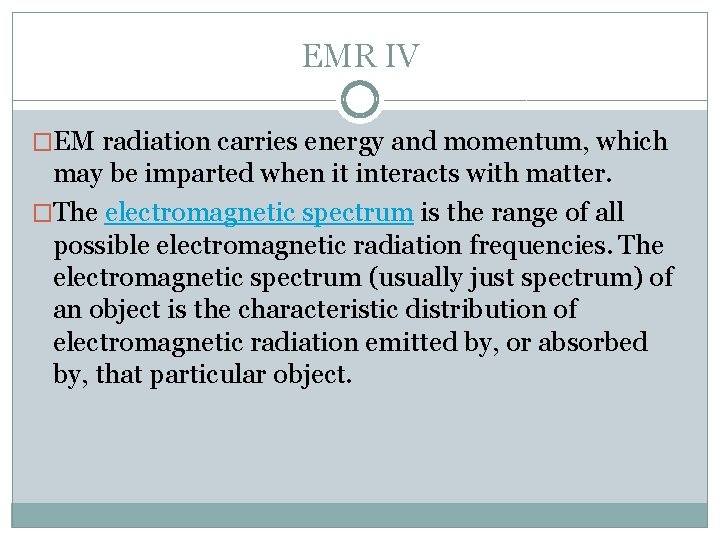 EMR IV

□EM radiation carries energy and momentum, which may be imparted when it interacts with matter.

□The electromagnetic spectrum is the range of all possible electromagnetic radiation frequencies. The electromagnetic spectrum (usually just spectrum) of an object is the characteristic distribution of electromagnetic radiation emitted by, or absorbed by, that particular object.